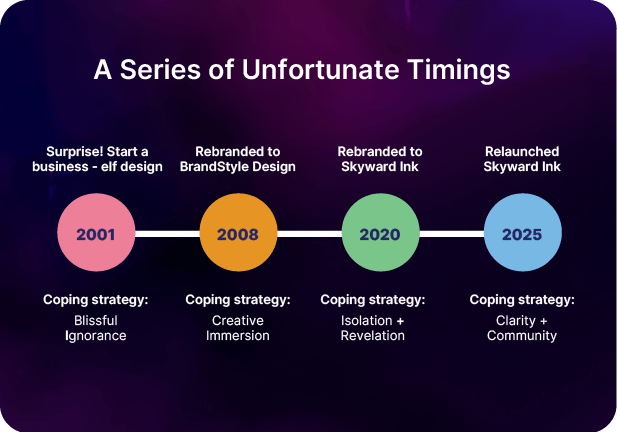 A Series of Unfortunate Timings

Surprise! Start a business - elf design

2001

Coping strategy:
Blissful Ignorance

Rebranded to BrandStyle Design

2008

Coping strategy:
Creative Immersion

Rebranded to Skyward Ink

2020

Coping strategy:
Isolation + Revelation

Relaunched Skyward Ink

2025

Coping strategy:
Clarity + Community